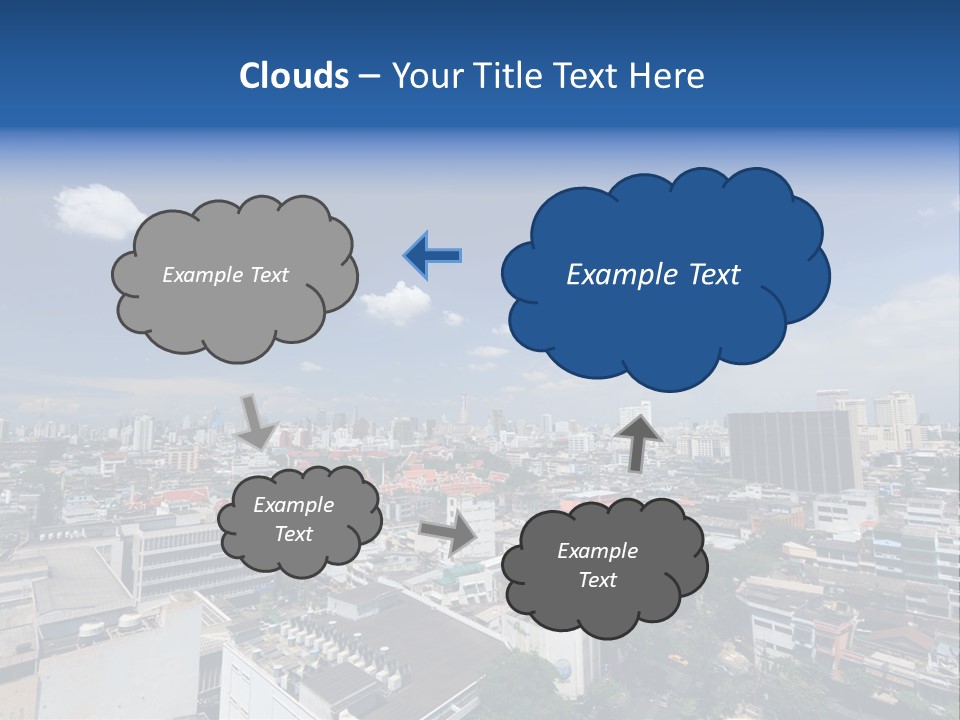 Clouds – Your Title Text Here

Example Text

Example Text

Example Text

Example Text